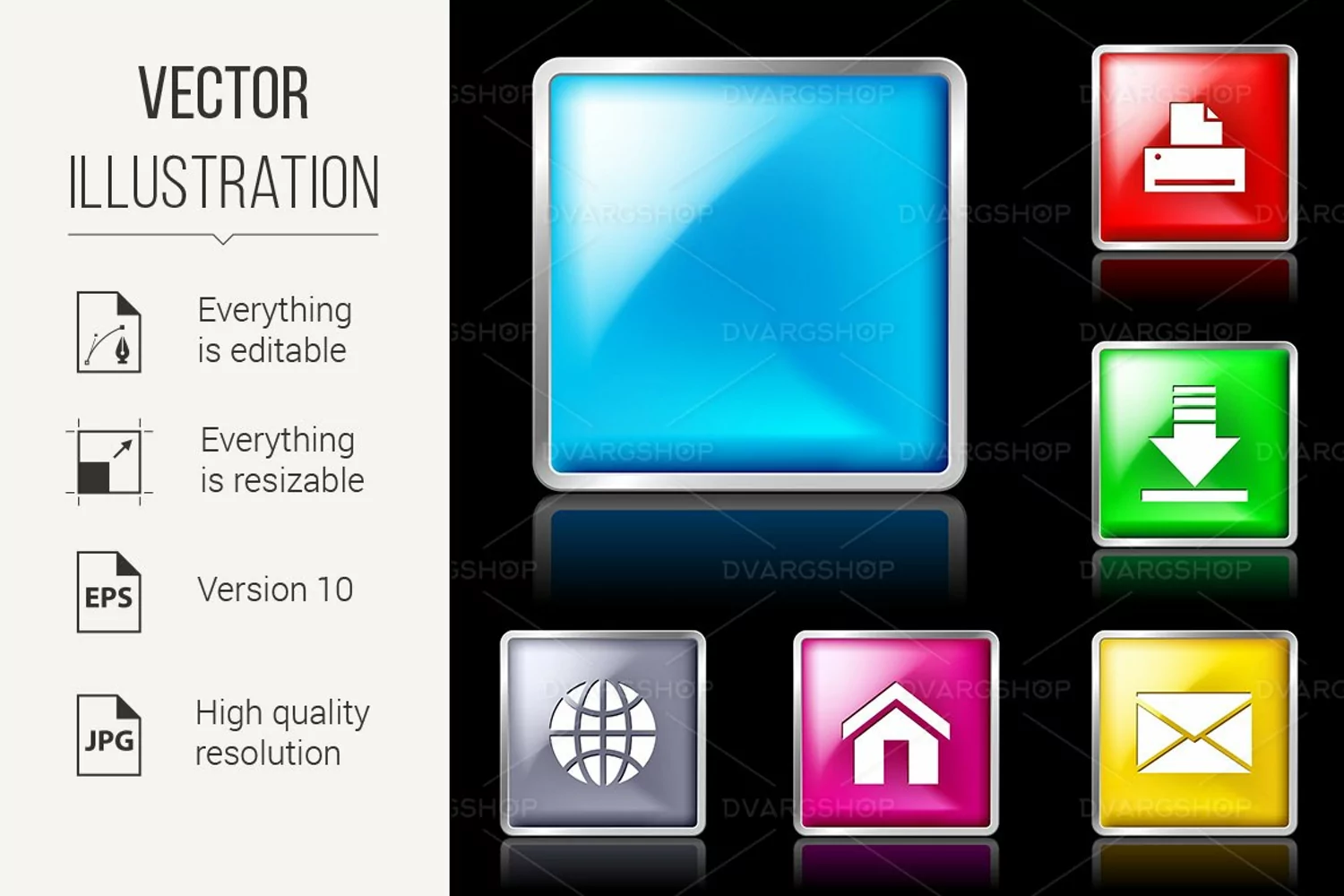 VECTOR
ILLUSTRATION

Everything is editable

Everything is resizable

EPS
Version 10

JPG
High quality resolution

DVARGSHOP